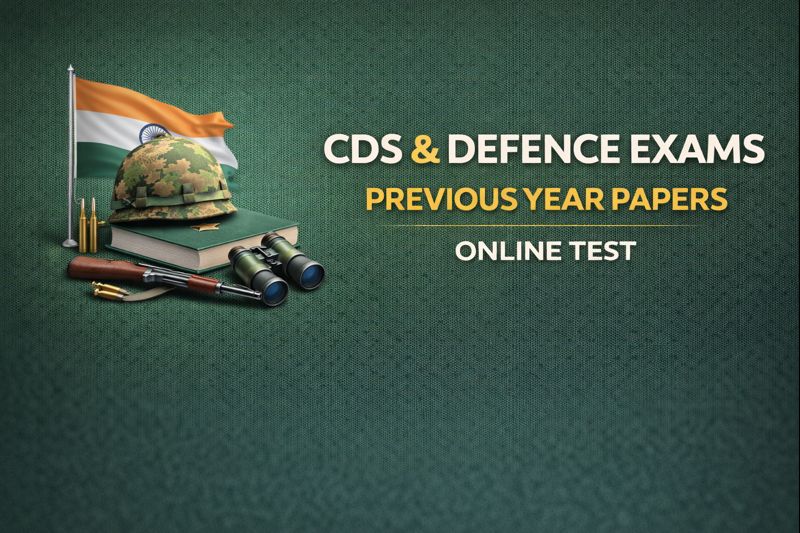 CDS & DEFENCE EXAMS
PREVIOUS YEAR PAPERS
ONLINE TEST